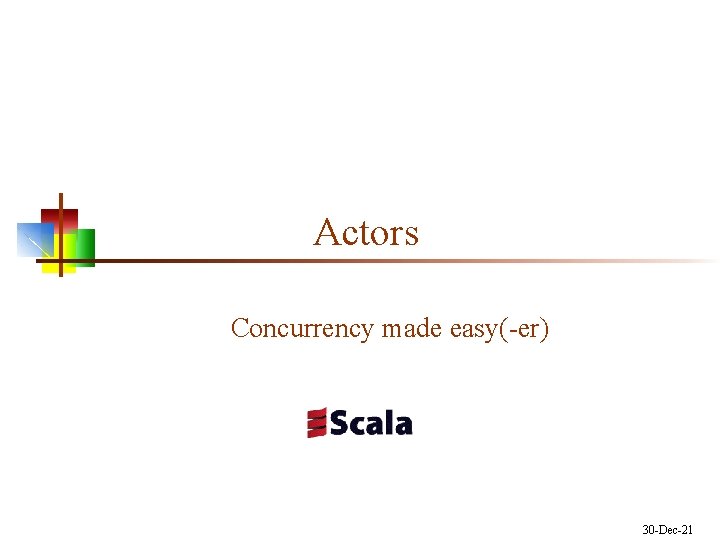 Actors

Concurrency made easy(-er)

Scala

30-Dec-21